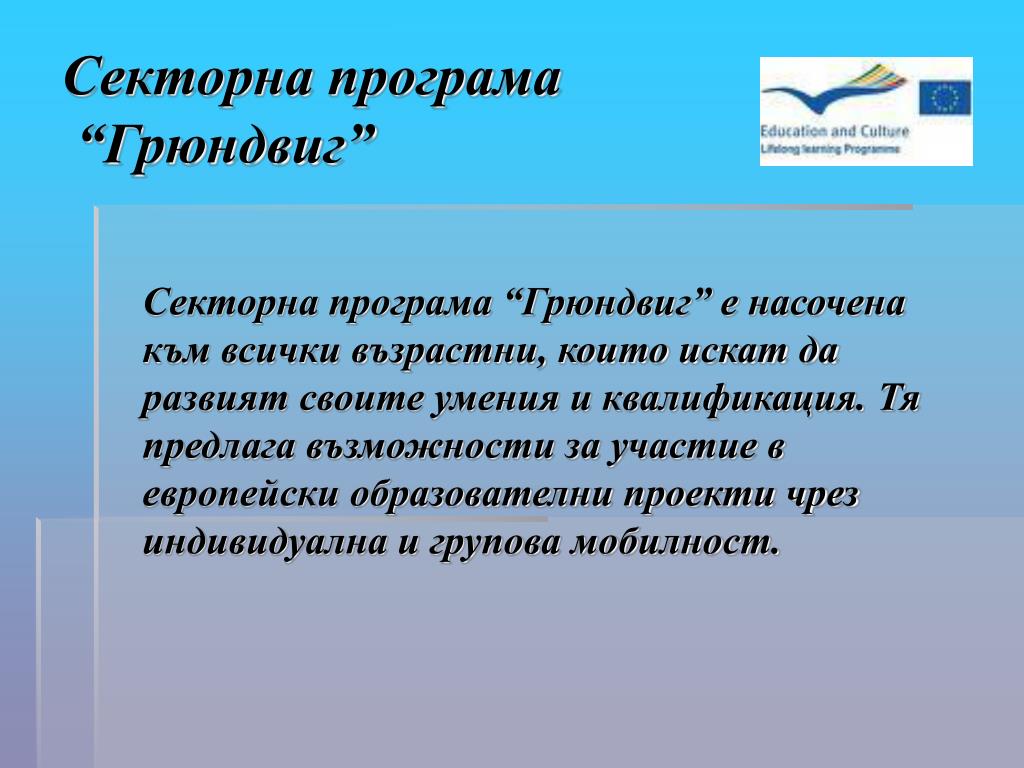 Секторна програма “Грюндвиг”

Education and Culture
Lifelong learning Programme

Секторна програма “Грюндвиг” е насочена към всички възрастни, които искат да развият своите умения и квалификация. Тя предлага възможности за участие в европейски образователни проекти чрез индивидуална и групова мобилност.